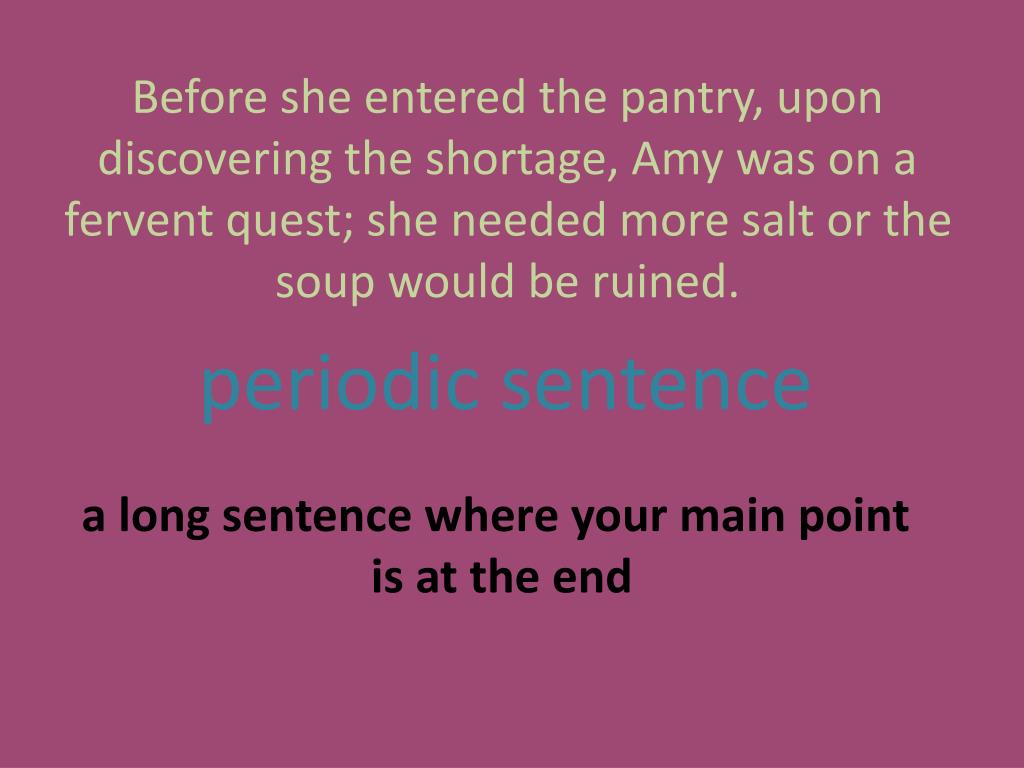 Before she entered the pantry, upon discovering the shortage, Amy was on a fervent quest; she needed more salt or the soup would be ruined.

periodic sentence

a long sentence where your main point is at the end